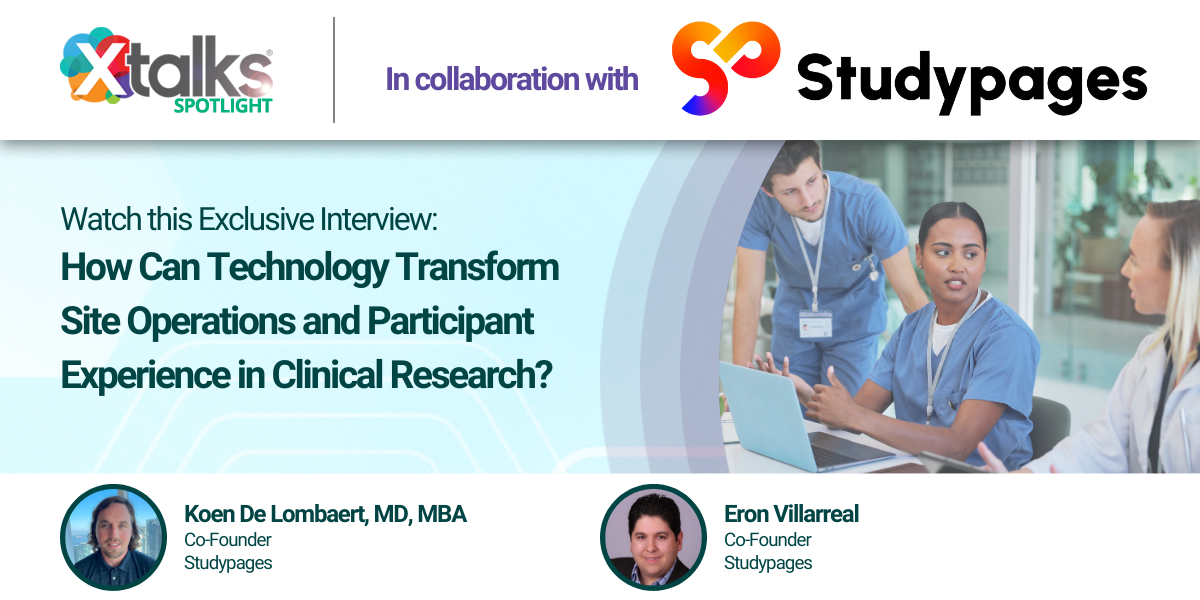 Xtalks® SPOTLIGHT

In collaboration with

Studypages

Watch this Exclusive Interview:

How Can Technology Transform Site Operations and Participant Experience in Clinical Research?

Koen De Lombaert, MD, MBA
Co-Founder
Studypages

Eron Villarreal
Co-Founder
Studypages